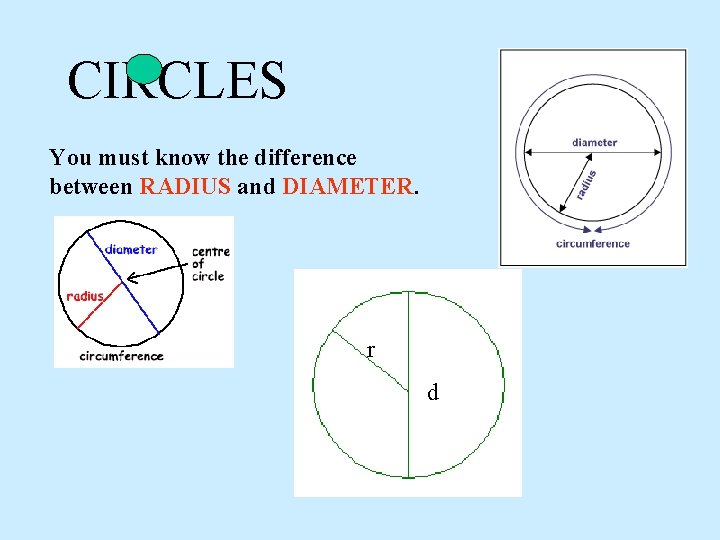 CIRCLES

You must know the difference between RADIUS and DIAMETER.

diameter
radius
circumference

diameter
centre of circle
radius
circumference

r
d